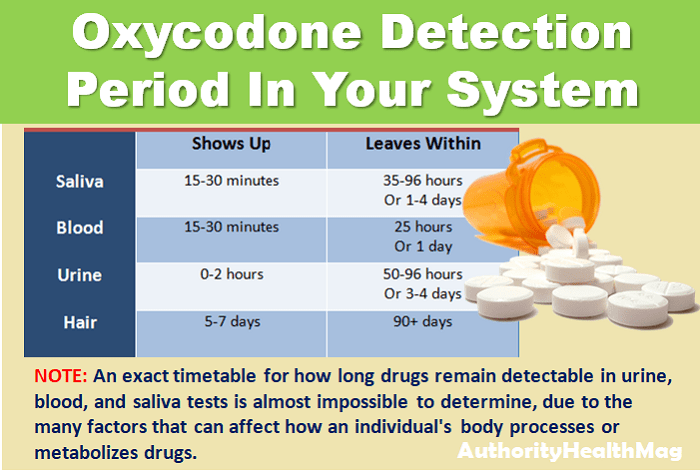 Oxycodone Detection Period In Your System

| | Shows Up | Leaves Within |
|---|---|---|
| Saliva | 15-30 minutes | 35-96 hours Or 1-4 days |
| Blood | 15-30 minutes | 25 hours Or 1 day |
| Urine | 0-2 hours | 50-96 hours Or 3-4 days |
| Hair | 5-7 days | 90+ days |

NOTE: An exact timetable for how long drugs remain detectable in urine, blood, and saliva tests is almost impossible to determine, due to the many factors that can affect how an individual's body processes or metabolizes drugs.

AuthorityHealthMag